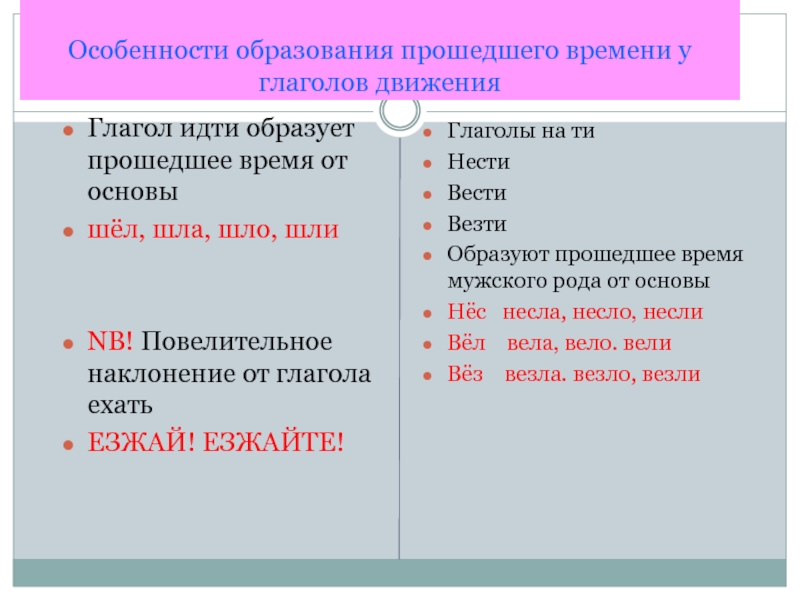 Особенности образования прошедшего времени у глаголов движения

Глагол идти образует прошедшее время от основы

шёл, шла, шло, шли

NB! Повелительное наклонение от глагола ехать

ЕЗЖАЙ! ЕЗЖАЙТЕ!

Глаголы на ти

Нести

Вести

Везти

Образуют прошедшее время мужского рода от основы

Нёс несла, несло, несли

Вёл вела, вело. вели

Вёз везла. везло, везли